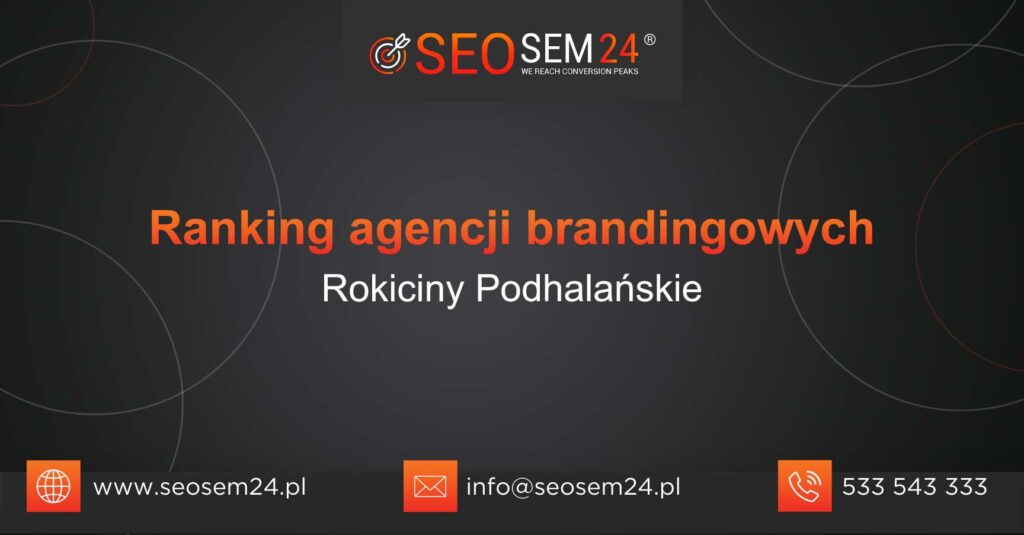 SEOSEM24®
WE REACH CONVERSION PEAKS

Ranking agencji brandingowych
Rokiciny Podhalańskie

www.seosem24.pl
info@seosem24.pl
533 543 333